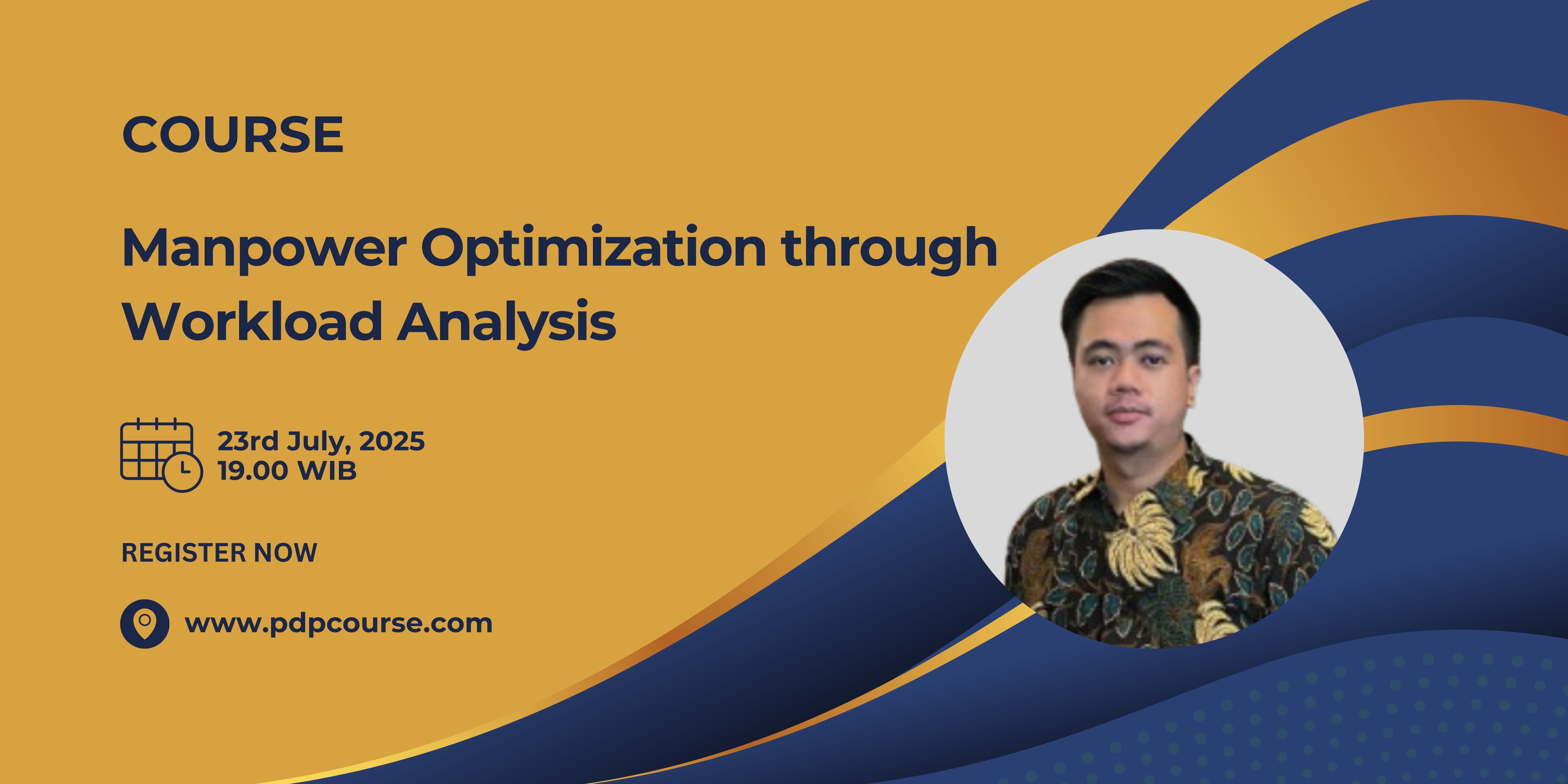 COURSE

Manpower Optimization through Workload Analysis

23rd July, 2025
19.00 WIB

REGISTER NOW

www.pdpcourse.com